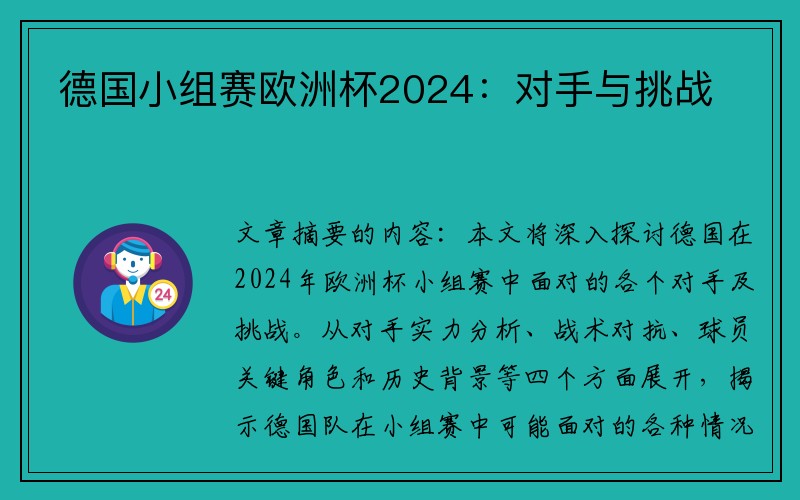 德国小组赛欧洲杯2024：对手与挑战

24

文章摘要的内容：本文将深入探讨德国在2024年欧洲杯小组赛中面对的各个对手及挑战。从对手实力分析、战术对抗、球员关键角色和历史背景等四个方面展开，揭示德国队在小组赛中可能面对的各种情况